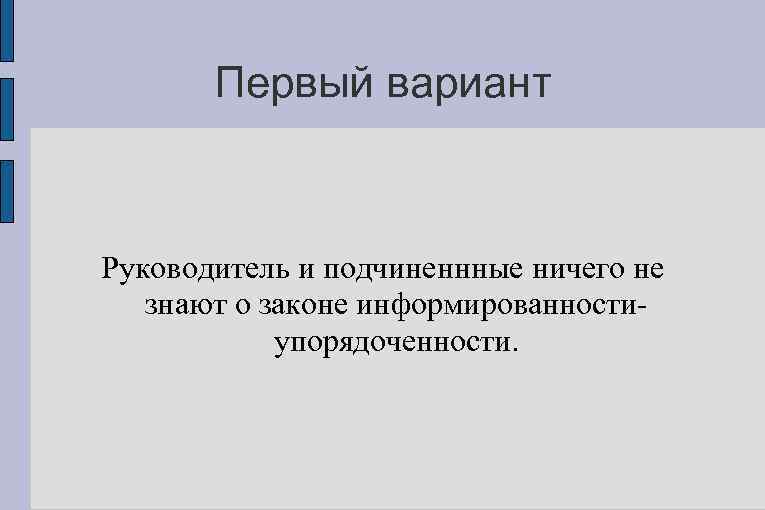 Первый вариант

Руководитель и подчиненнные ничего не знают о законе информированности-упорядоченности.